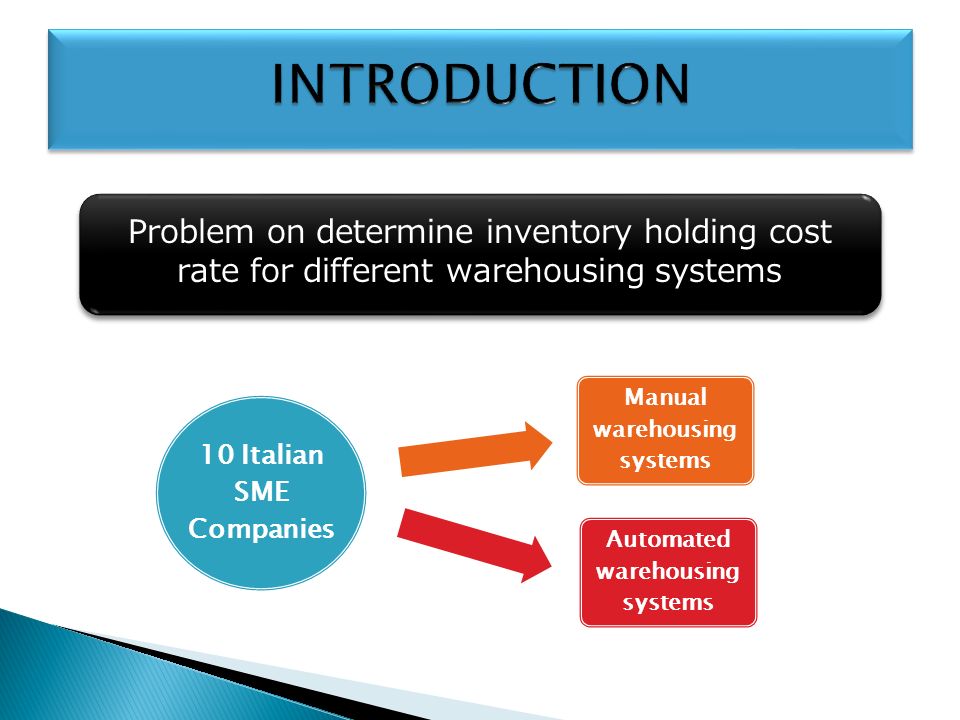 INTRODUCTION

Problem on determine inventory holding cost rate for different warehousing systems

10 Italian SME Companies

Manual warehousing systems

Automated warehousing systems